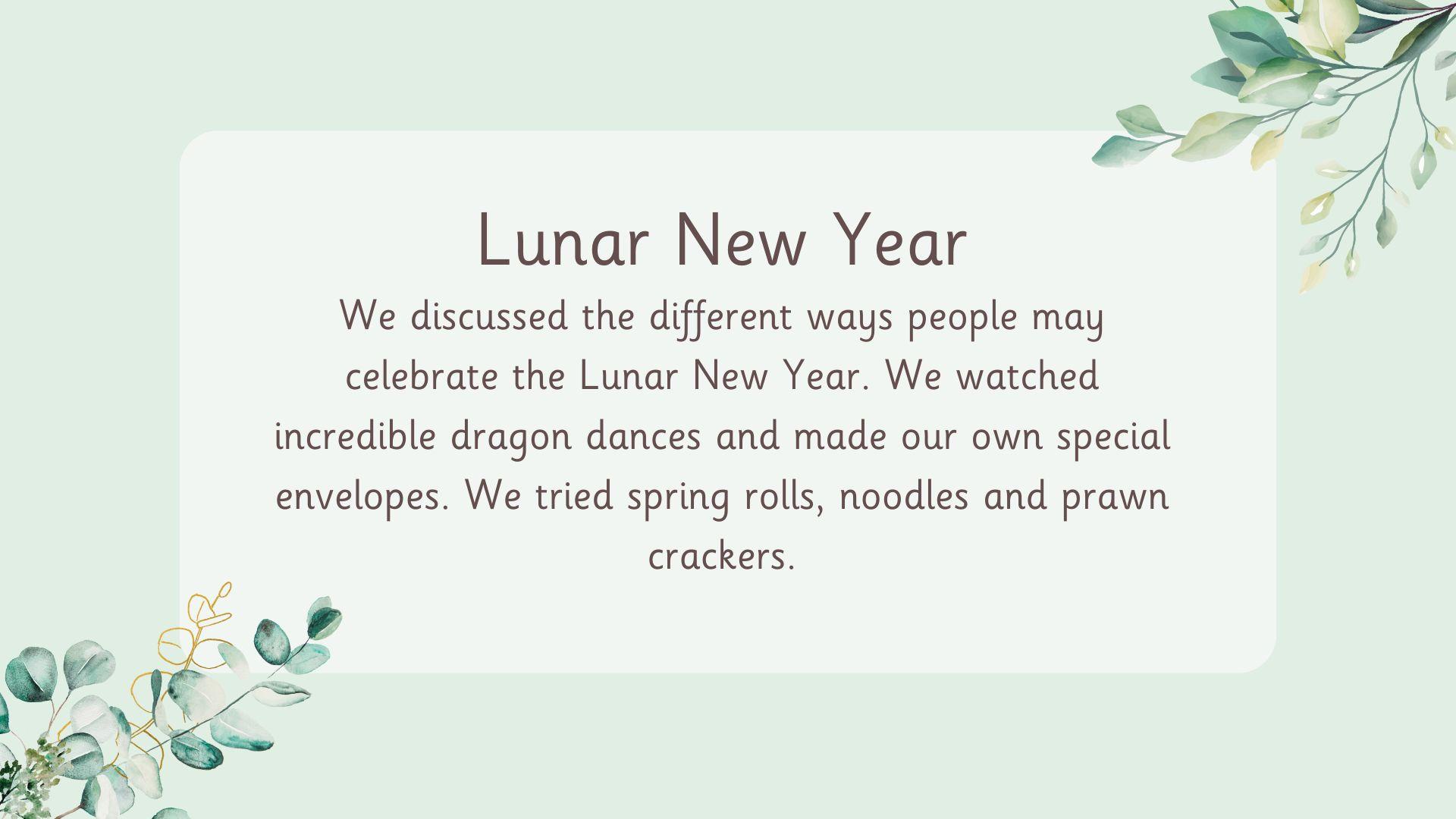 Lunar New Year

We discussed the different ways people may celebrate the Lunar New Year. We watched incredible dragon dances and made our own special envelopes. We tried spring rolls, noodles and prawn crackers.